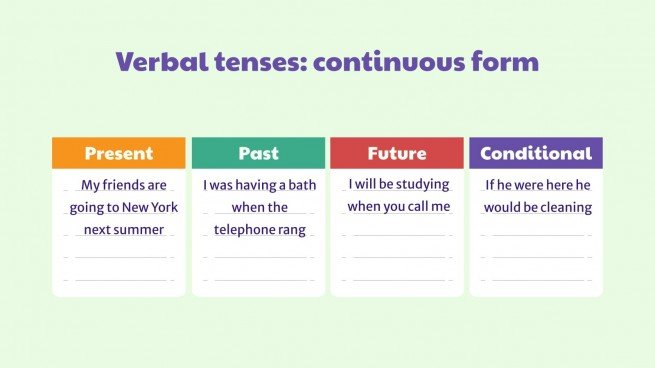 Verbal tenses: continuous form

| Present | Past | Future | Conditional |
|---|---|---|---|
| My friends are going to New York next summer | I was having a bath when the telephone rang | I will be studying when you call me | If he were here he would be cleaning |